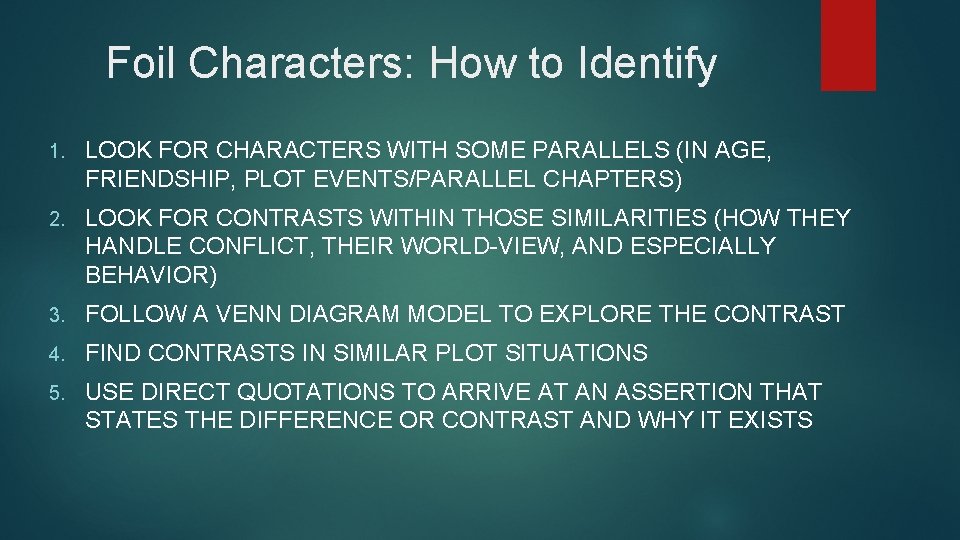 Foil Characters: How to Identify

1. LOOK FOR CHARACTERS WITH SOME PARALLELS (IN AGE, FRIENDSHIP, PLOT EVENTS/PARALLEL CHAPTERS)

2. LOOK FOR CONTRASTS WITHIN THOSE SIMILARITIES (HOW THEY HANDLE CONFLICT, THEIR WORLD-VIEW, AND ESPECIALLY BEHAVIOR)

3. FOLLOW A VENN DIAGRAM MODEL TO EXPLORE THE CONTRAST

4. FIND CONTRASTS IN SIMILAR PLOT SITUATIONS

5. USE DIRECT QUOTATIONS TO ARRIVE AT AN ASSERTION THAT STATES THE DIFFERENCE OR CONTRAST AND WHY IT EXISTS